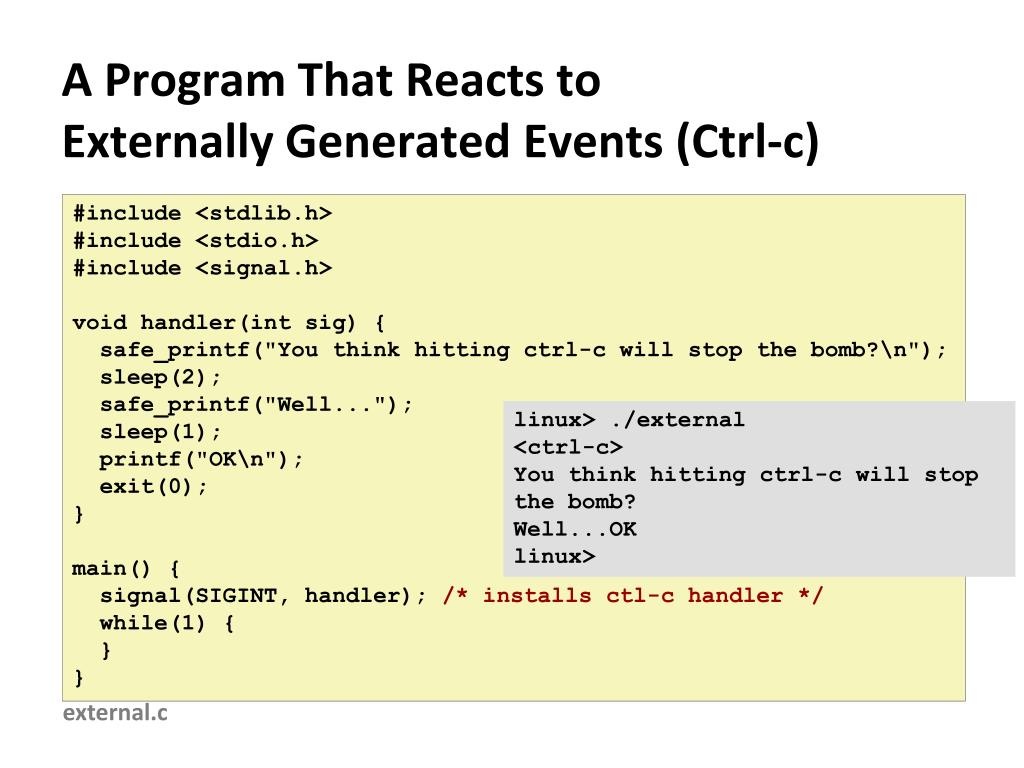 A Program That Reacts to
Externally Generated Events (Ctrl-c)

#include <stdlib.h>
#include <stdio.h>
#include <signal.h>

void handler(int sig) {
  safe_printf("You think hitting ctrl-c will stop the bomb?\n");
  sleep(2);
  safe_printf("Well...");
  sleep(1);
  printf("OK\n");
  exit(0);
}

main() {
  signal(SIGINT, handler); /* installs ctl-c handler */
  while(1) {
  }
}

linux> ./external
<ctrl-c>
You think hitting ctrl-c will stop the bomb?
Well...OK
linux>

external.c